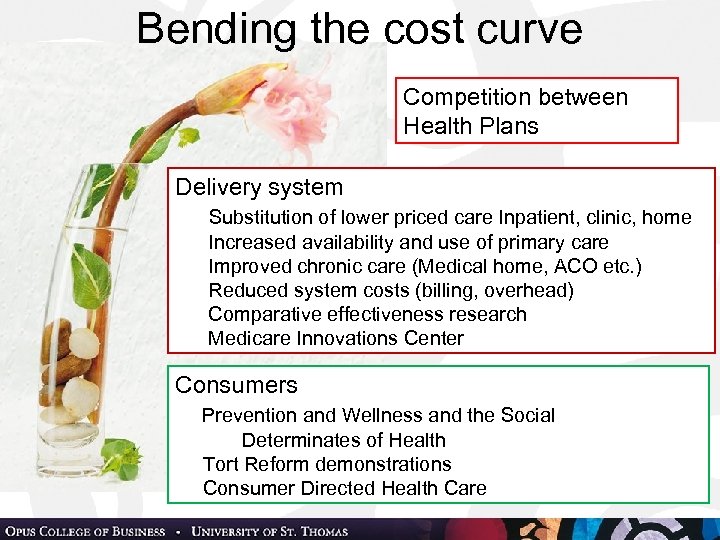 Bending the cost curve

Competition between Health Plans

Delivery system

Substitution of lower priced care Inpatient, clinic, home
Increased availability and use of primary care
Improved chronic care (Medical home, ACO etc.)
Reduced system costs (billing, overhead)
Comparative effectiveness research
Medicare Innovations Center

Consumers

Prevention and Wellness and the Social Determinates of Health
Tort Reform demonstrations
Consumer Directed Health Care

OPUS COLLEGE OF BUSINESS • UNIVERSITY OF ST. THOMAS